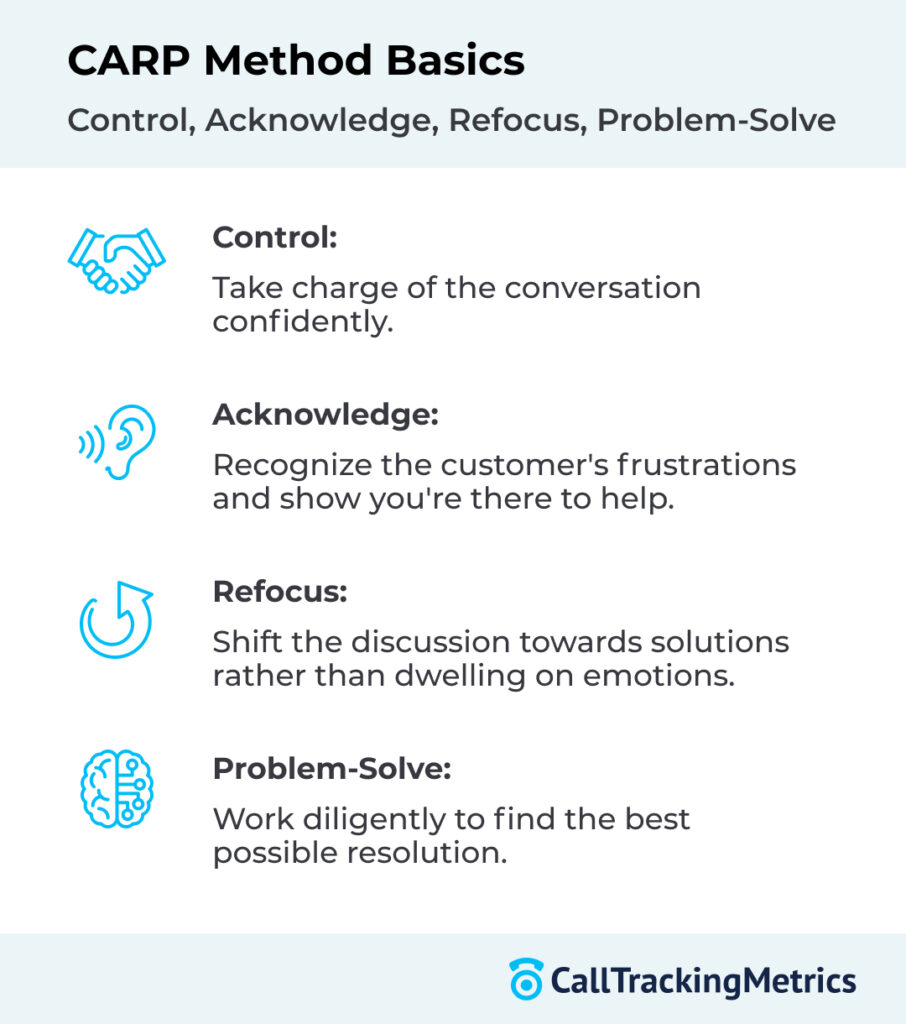 CARP Method Basics

Control, Acknowledge, Refocus, Problem-Solve

Control:

Take charge of the conversation confidently.

Acknowledge:

Recognize the customer's frustrations and show you're there to help.

Refocus:

Shift the discussion towards solutions rather than dwelling on emotions.

Problem-Solve:

Work diligently to find the best possible resolution.

CallTrackingMetrics